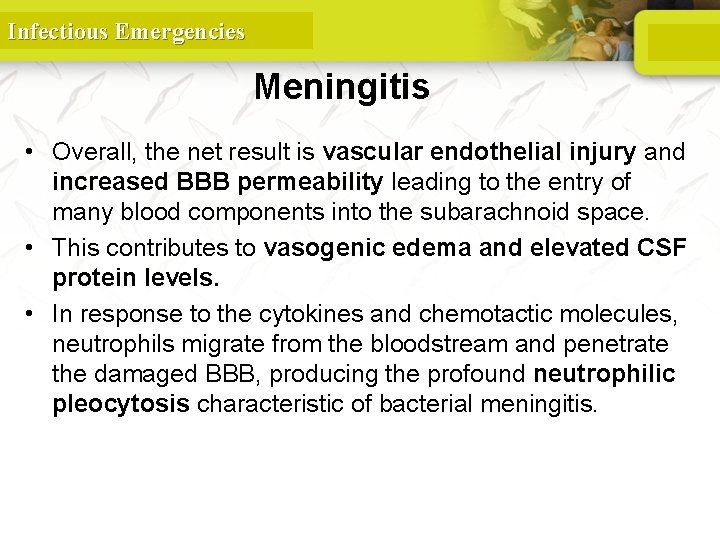 Infectious Emergencies

Meningitis

• Overall, the net result is vascular endothelial injury and increased BBB permeability leading to the entry of many blood components into the subarachnoid space.

• This contributes to vasogenic edema and elevated CSF protein levels.

• In response to the cytokines and chemotactic molecules, neutrophils migrate from the bloodstream and penetrate the damaged BBB, producing the profound neutrophilic pleocytosis characteristic of bacterial meningitis.